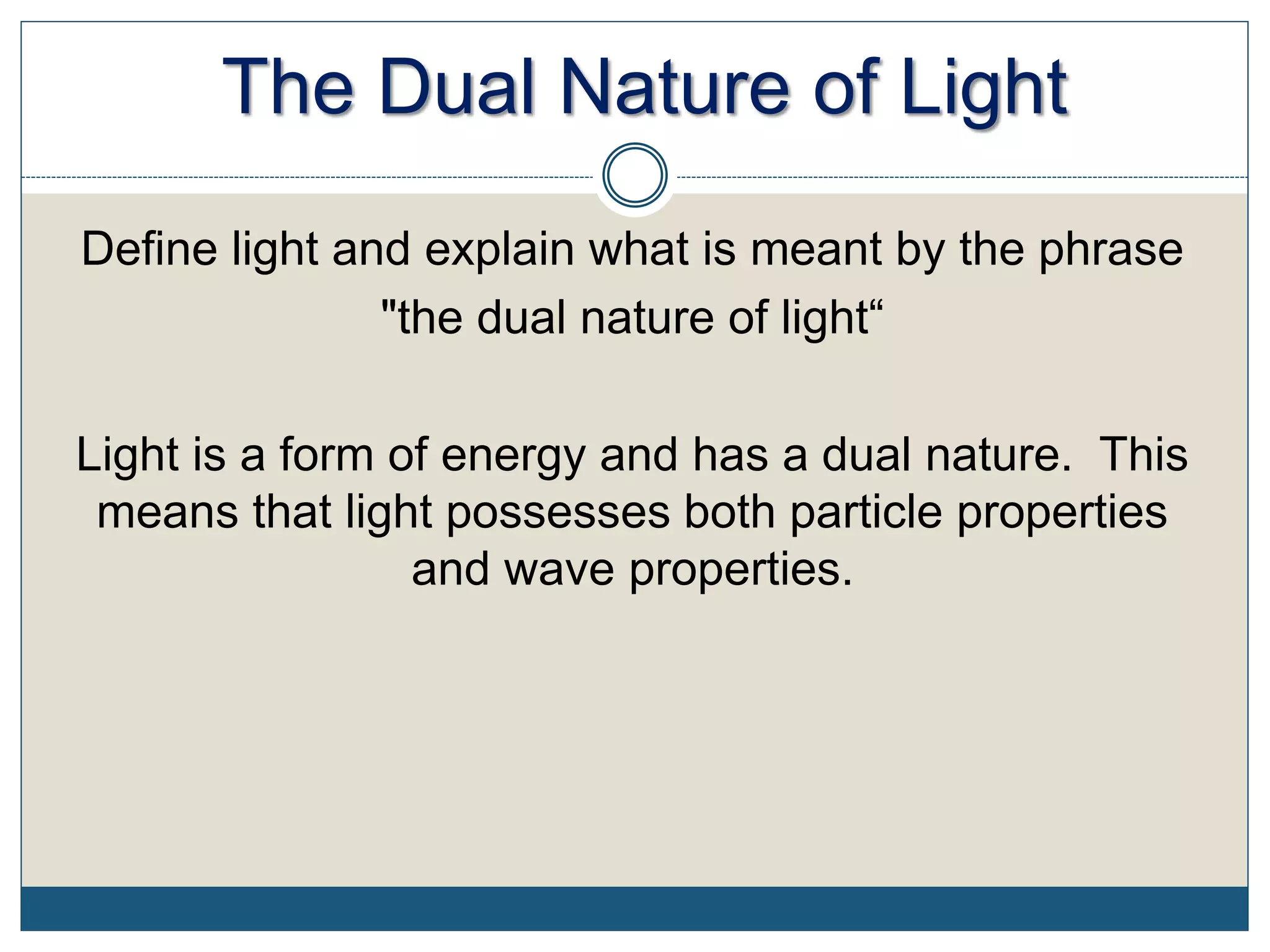 The Dual Nature of Light

Define light and explain what is meant by the phrase "the dual nature of light“

Light is a form of energy and has a dual nature.  This means that light possesses both particle properties and wave properties.